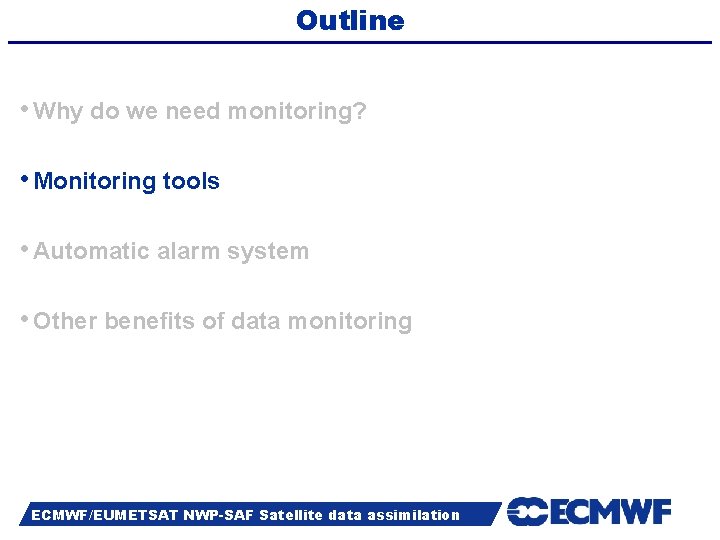 Outline

• Why do we need monitoring?

• Monitoring tools

• Automatic alarm system

• Other benefits of data monitoring

ECMWF/EUMETSAT NWP-SAF Satellite data assimilation

ECMWF